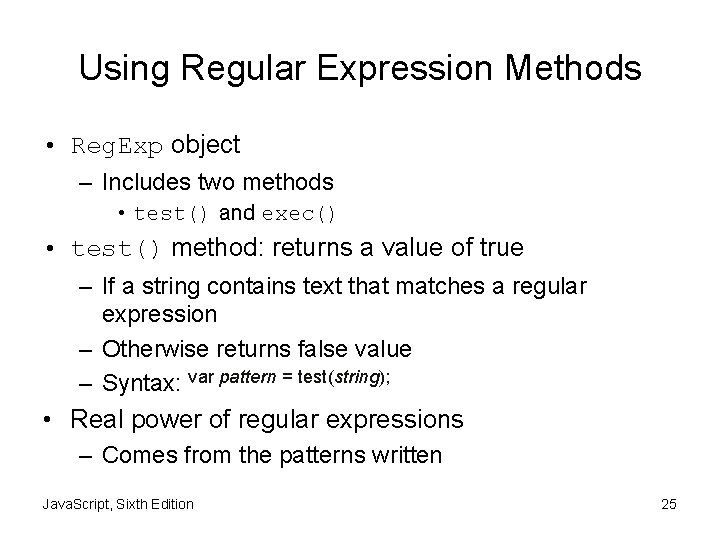 Using Regular Expression Methods

• RegExp object
  – Includes two methods
    • test() and exec()
• test() method: returns a value of true
  – If a string contains text that matches a regular expression
  – Otherwise returns false value
  – Syntax: var pattern = test(string);
• Real power of regular expressions
  – Comes from the patterns written

JavaScript, Sixth Edition

25